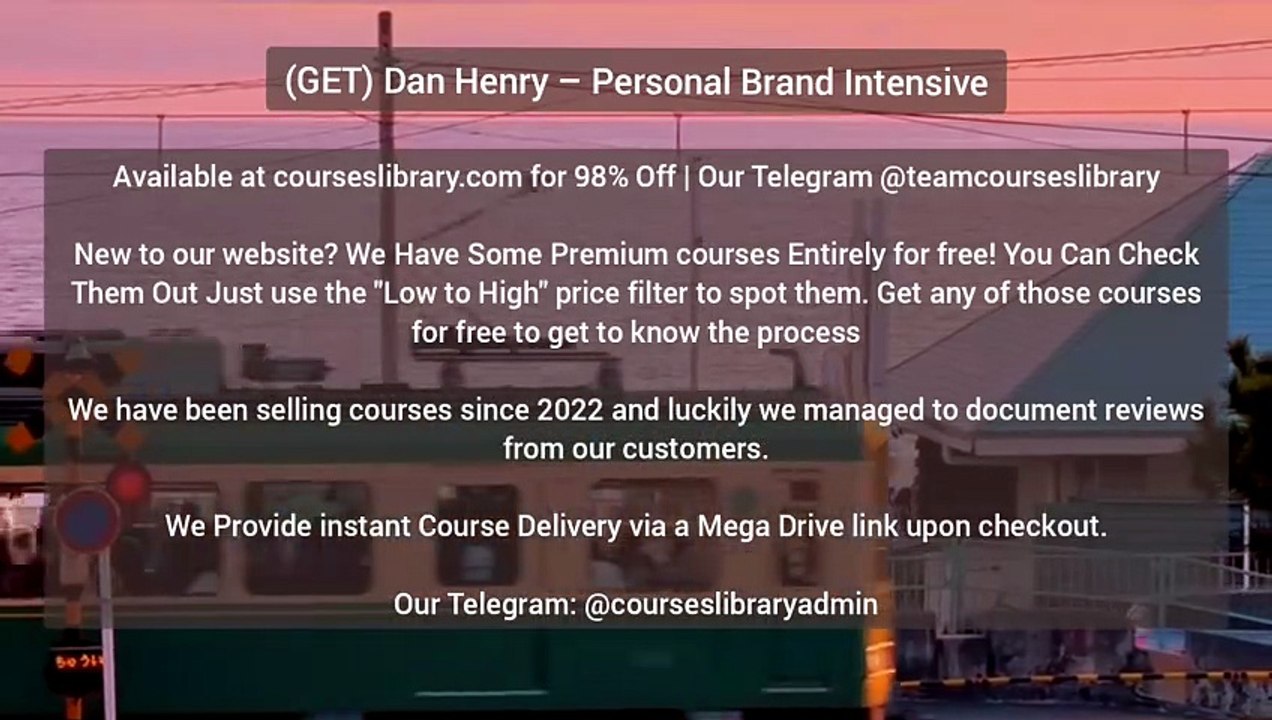 (GET) Dan Henry – Personal Brand Intensive

Available at courseslibrary.com for 98% Off | Our Telegram @teamcourseslibrary

New to our website? We Have Some Premium courses Entirely for free! You Can Check Them Out Just use the "Low to High" price filter to spot them. Get any of those courses for free to get to know the process

We have been selling courses since 2022 and luckily we managed to document reviews from our customers.

We Provide instant Course Delivery via a Mega Drive link upon checkout.

Our Telegram: @courseslibraryadmin